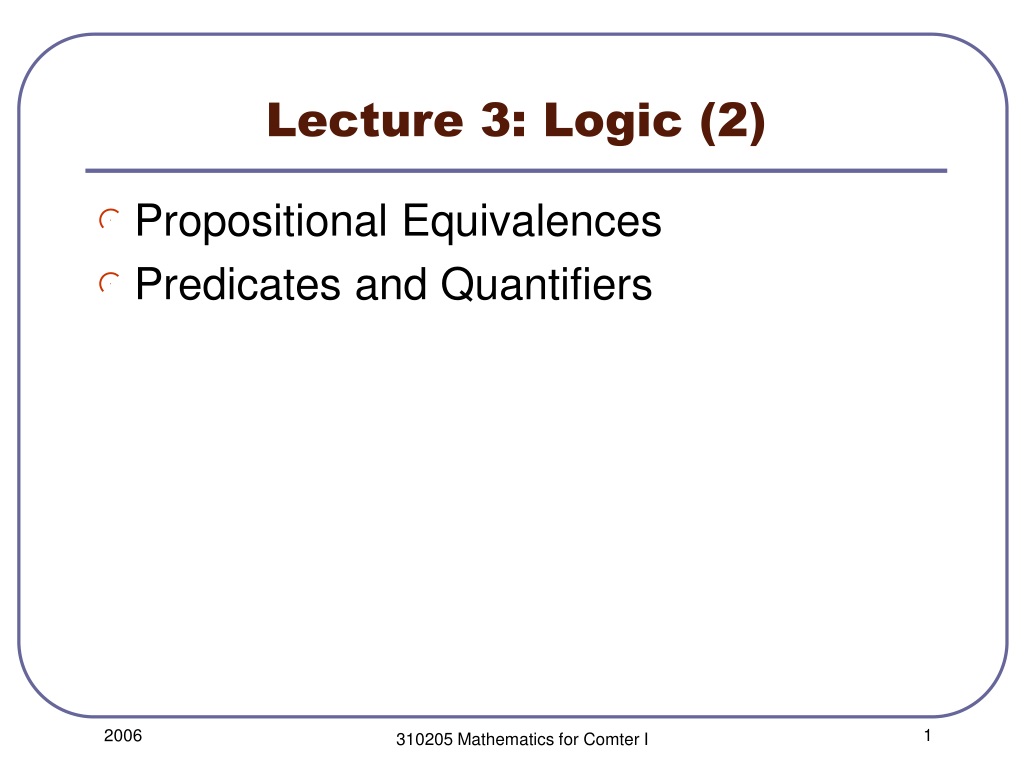 Lecture 3: Logic (2)

Propositional Equivalences
Predicates and Quantifiers

2006

310205 Mathematics for Comter I

1